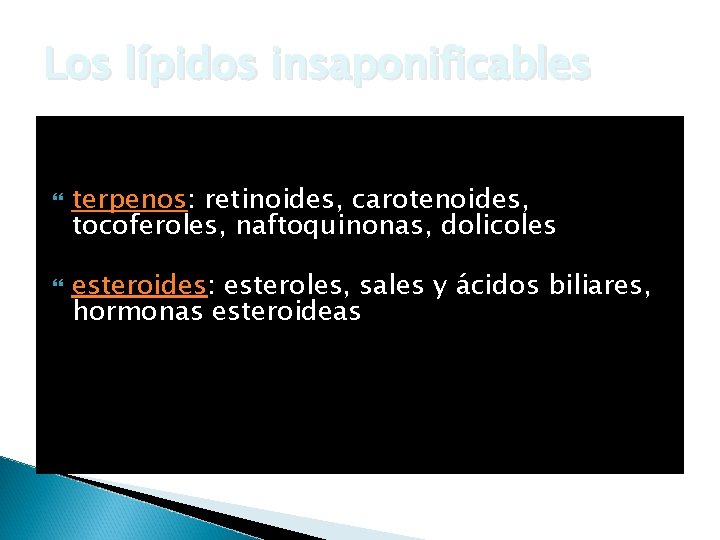 Los lípidos insaponificables

terpenos: retinoides, carotenoides, tocoferoles, naftoquinonas, dolicoles

esteroides: esteroles, sales y ácidos biliares, hormonas esteroideas